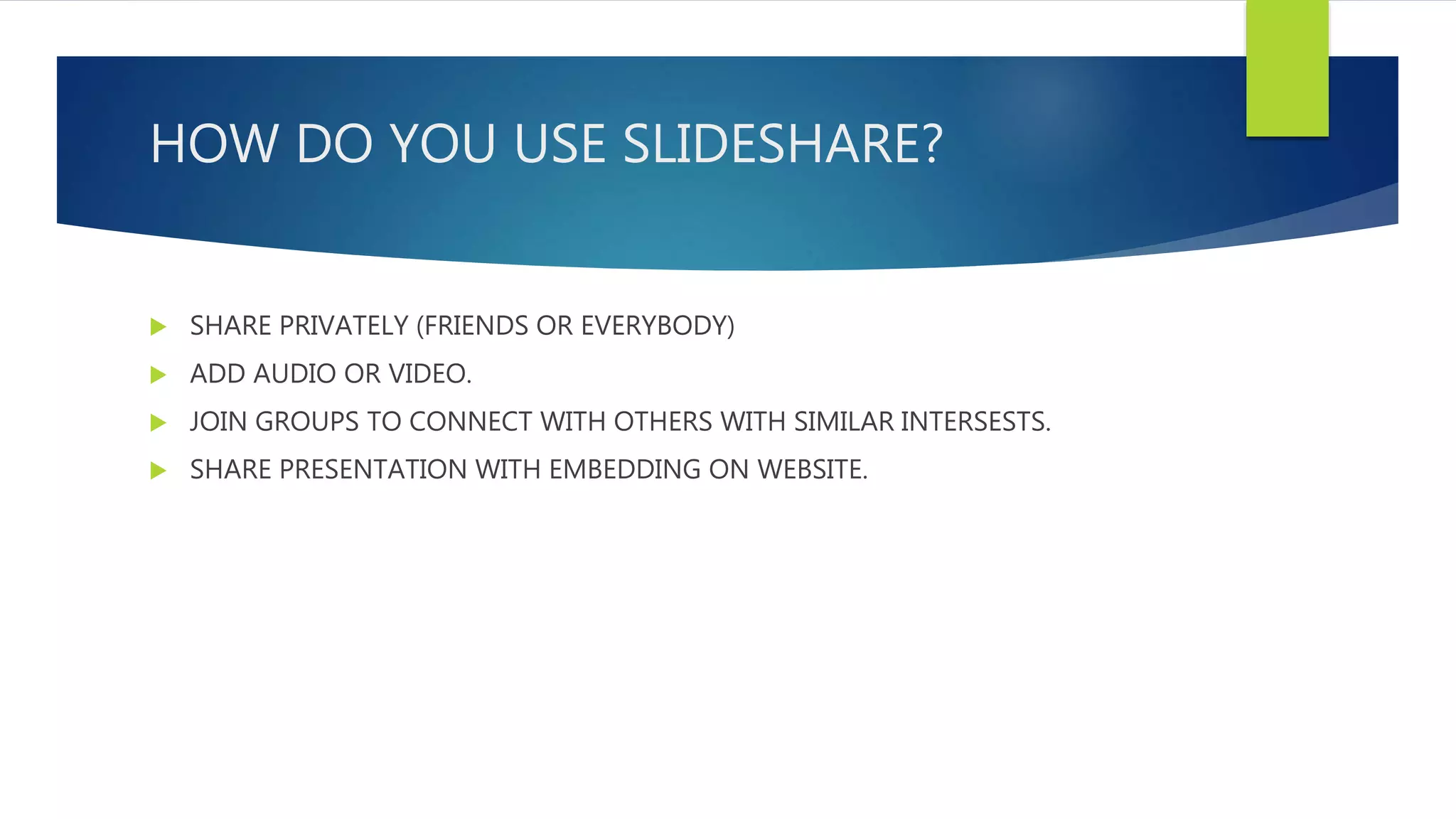 HOW DO YOU USE SLIDESHARE?

SHARE PRIVATELY (FRIENDS OR EVERYBODY)
ADD AUDIO OR VIDEO.
JOIN GROUPS TO CONNECT WITH OTHERS WITH SIMILAR INTERSESTS.
SHARE PRESENTATION WITH EMBEDDING ON WEBSITE.